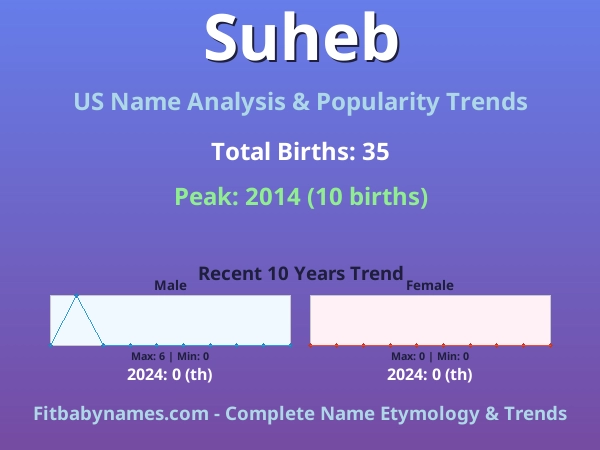 Suheb

US Name Analysis & Popularity Trends

Total Births: 35

Peak: 2014 (10 births)

Recent 10 Years Trend

Male

Max: 6 | Min: 0

2024: 0 (th)

Female

Max: 0 | Min: 0

2024: 0 (th)

Fitbabynames.com - Complete Name Etymology & Trends